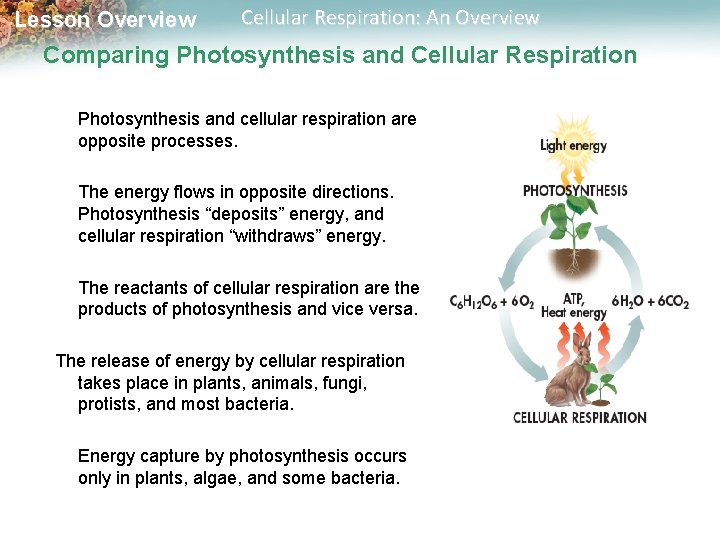 Lesson Overview Cellular Respiration: An Overview

Comparing Photosynthesis and Cellular Respiration

Photosynthesis and cellular respiration are opposite processes.

The energy flows in opposite directions. Photosynthesis “deposits” energy, and cellular respiration “withdraws” energy.

The reactants of cellular respiration are the products of photosynthesis and vice versa.

The release of energy by cellular respiration takes place in plants, animals, fungi, protists, and most bacteria.

Energy capture by photosynthesis occurs only in plants, algae, and some bacteria.

Light energy

PHOTOSYNTHESIS

$C_6H_{12}O_6 + 6O_2$

ATP, Heat energy

$6H_2O + 6CO_2$

CELLULAR RESPIRATION